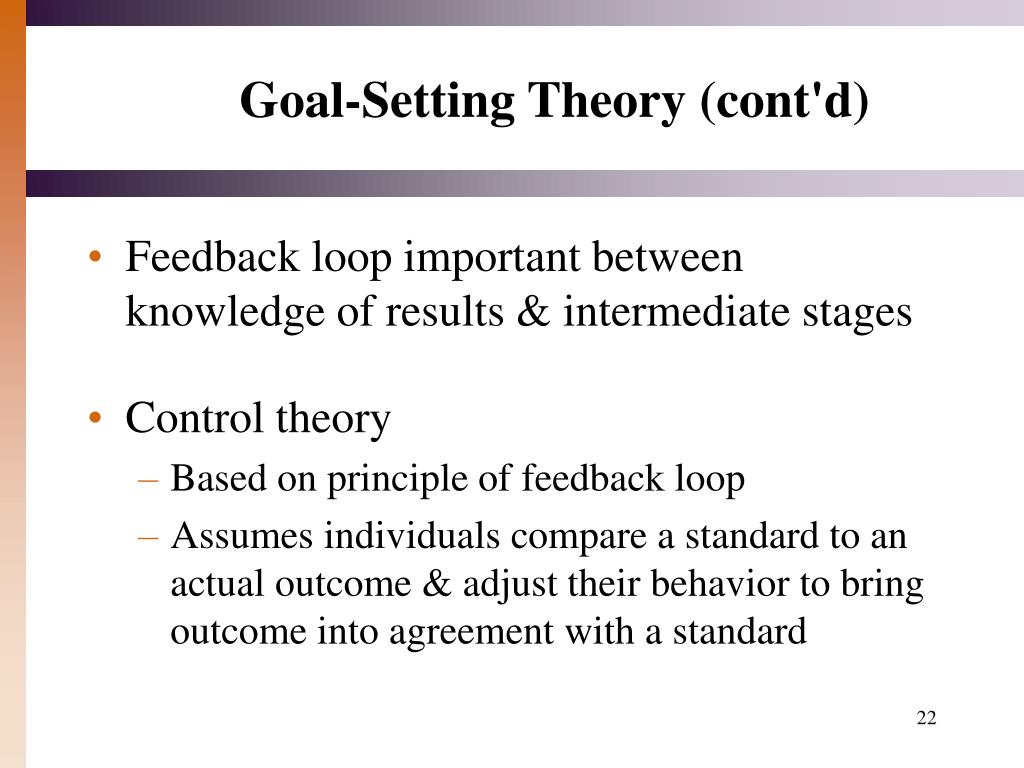 Goal-Setting Theory (cont'd)

• Feedback loop important between knowledge of results & intermediate stages

• Control theory
– Based on principle of feedback loop
– Assumes individuals compare a standard to an actual outcome & adjust their behavior to bring outcome into agreement with a standard

22